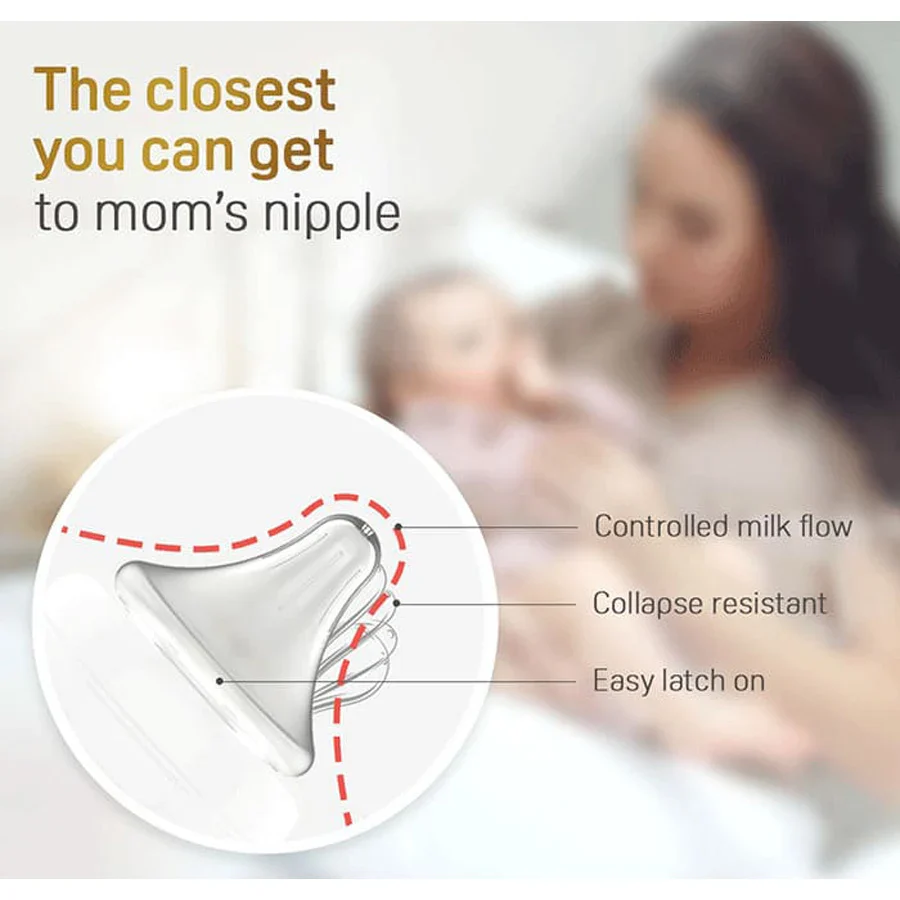 The closest you can get to mom's nipple

Controlled milk flow

Collapse resistant

Easy latch on